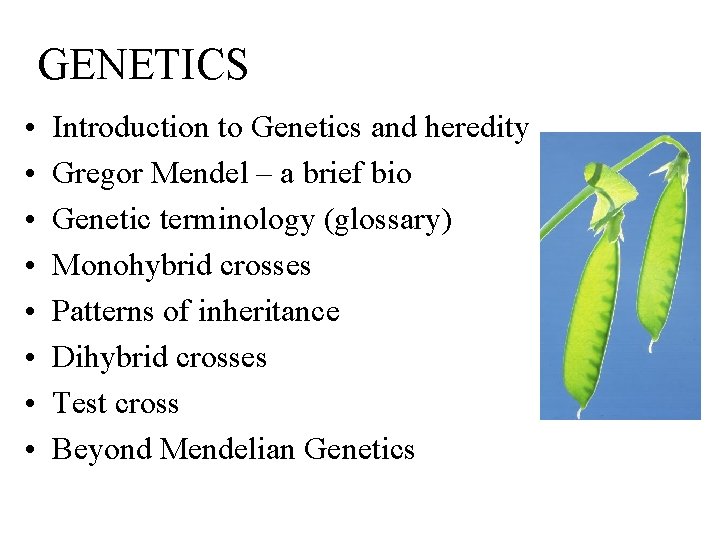 GENETICS

• Introduction to Genetics and heredity
• Gregor Mendel – a brief bio
• Genetic terminology (glossary)
• Monohybrid crosses
• Patterns of inheritance
• Dihybrid crosses
• Test cross
• Beyond Mendelian Genetics